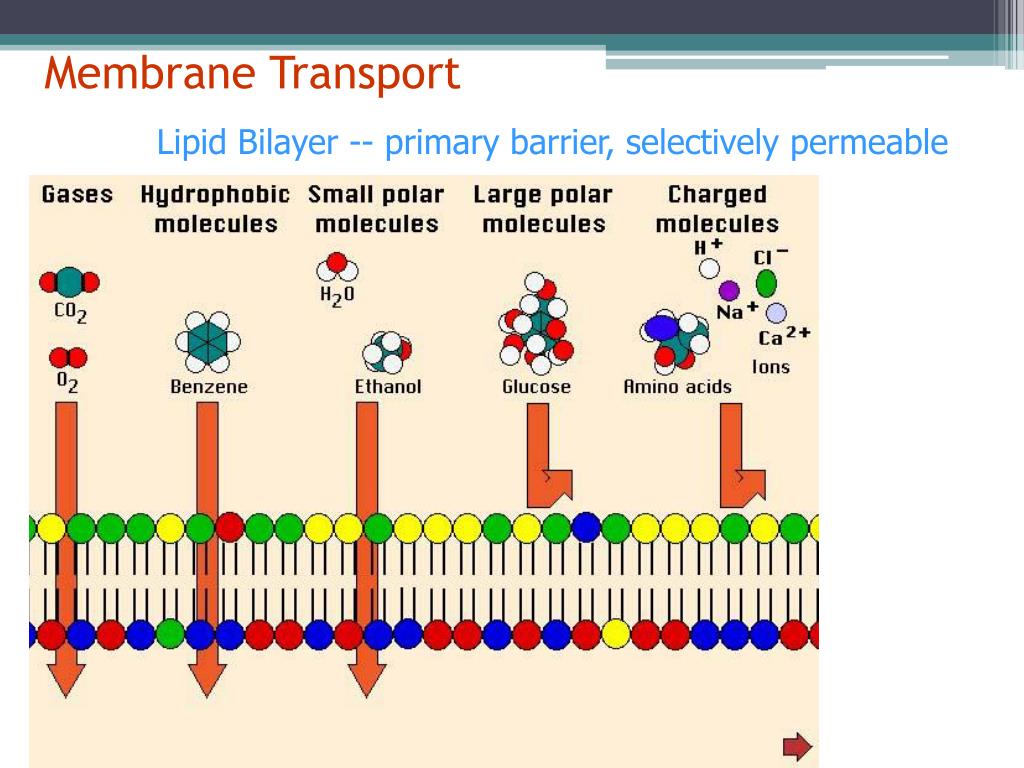 Membrane Transport

Lipid Bilayer -- primary barrier, selectively permeable

Gases

Hydrophobic molecules

Small polar molecules

Large polar molecules

Charged molecules

$CO_2$

$O_2$

Benzene

$H_2O$

Ethanol

Glucose

Amino acids

$H^+$

$Cl^-$

$Na^+$

$Ca^{2+}$

Ions